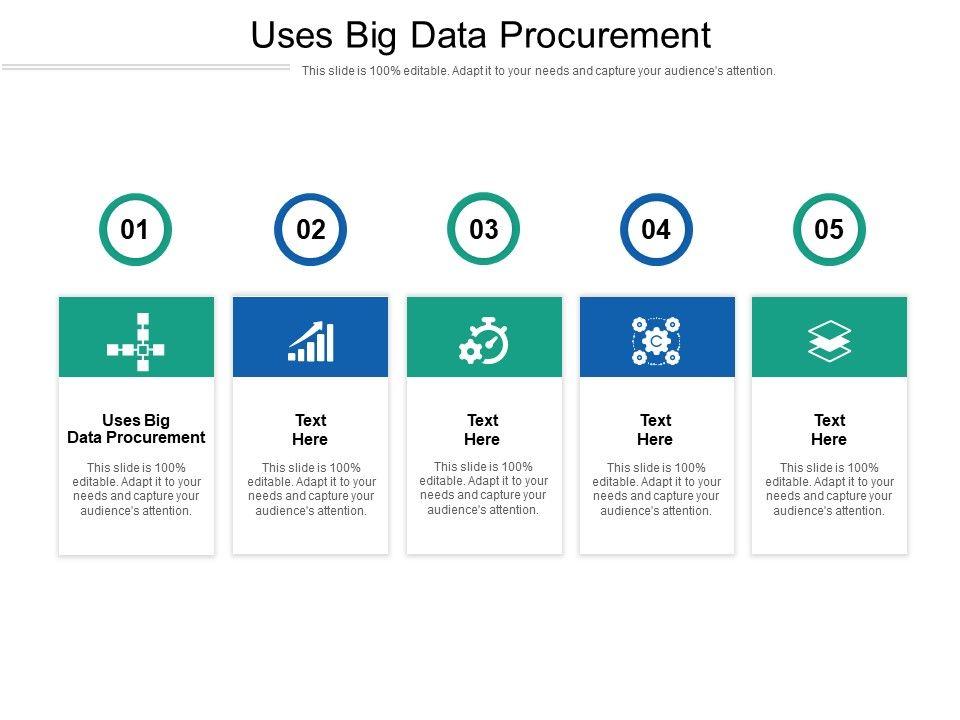 Uses Big Data Procurement

This slide is 100% editable. Adapt it to your needs and capture your audience's attention.

01

Uses Big Data Procurement

This slide is 100% editable. Adapt it to your needs and capture your audience's attention.

02

Text Here

This slide is 100% editable. Adapt it to your needs and capture your audience's attention.

03

Text Here

This slide is 100% editable. Adapt it to your needs and capture your audience's attention.

04

Text Here

This slide is 100% editable. Adapt it to your needs and capture your audience's attention.

05

Text Here

This slide is 100% editable. Adapt it to your needs and capture your audience's attention.